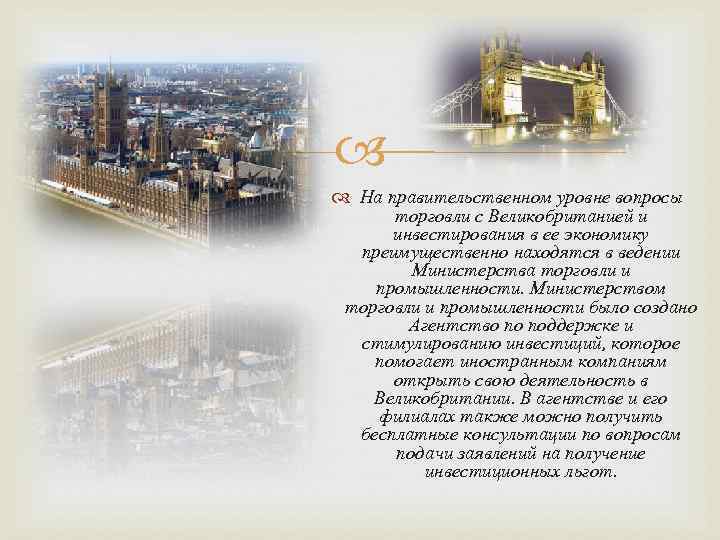 На правительственном уровне вопросы торговли с Великобританией и инвестирования в ее экономику преимущественно находятся в ведении Министерства торговли и промышленности. Министерством торговли и промышленности было создано Агентство по поддержке и стимулированию инвестиций, которое помогает иностранным компаниям открыть свою деятельность в Великобритании. В агентстве и его филиалах также можно получить бесплатные консультации по вопросам подачи заявлений на получение инвестиционных льгот.